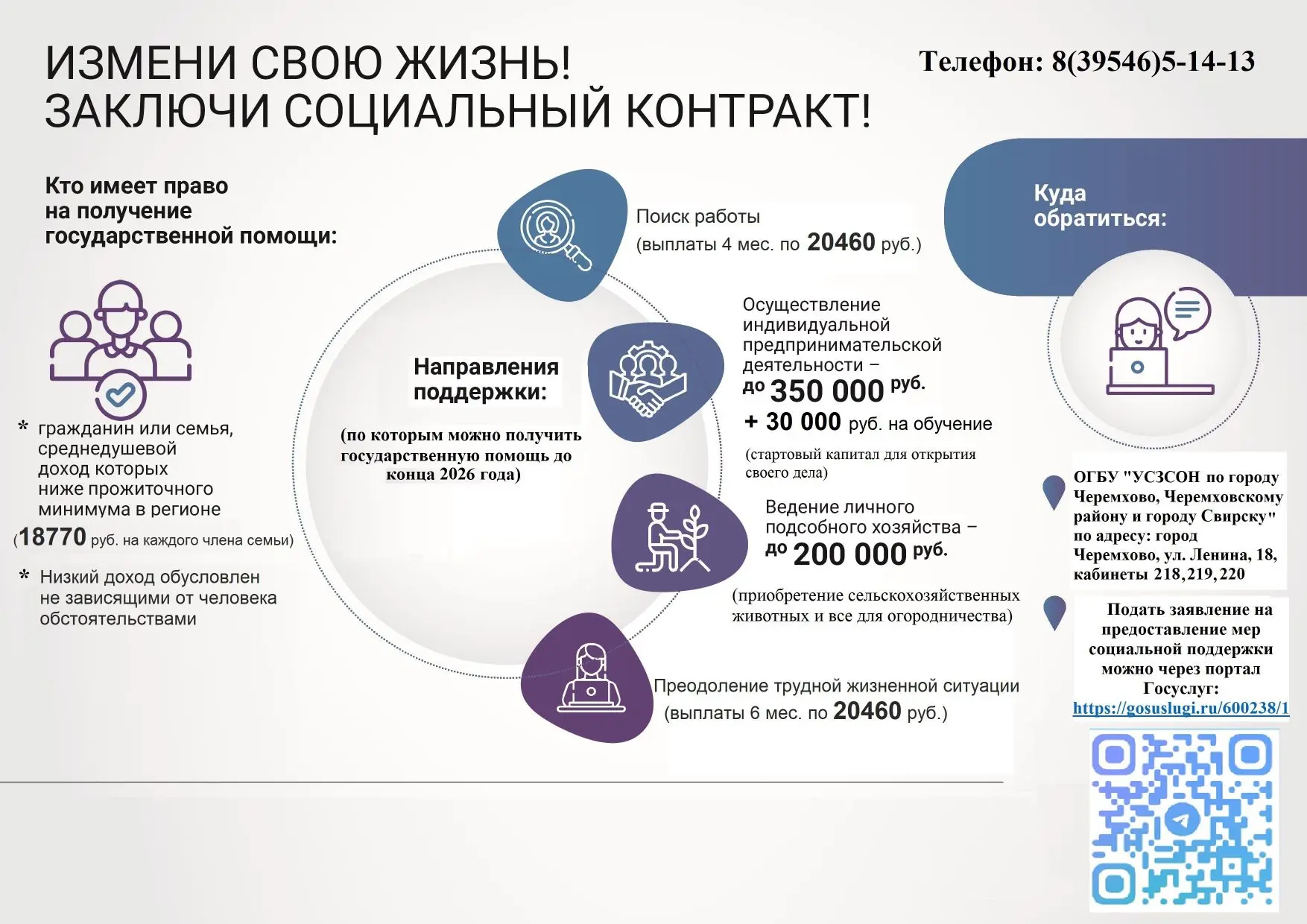 ИЗМЕНИ СВОЮ ЖИЗНЬ!
ЗАКЛЮЧИ СОЦИАЛЬНЫЙ КОНТРАКТ!

Телефон: 8(39546)5-14-13

Кто имеет право на получение государственной помощи:

* гражданин или семья, среднедушевой доход которых ниже прожиточного минимума в регионе
(18770 руб. на каждого члена семьи)

* Низкий доход обусловлен не зависящими от человека обстоятельствами

Направления поддержки:

(по которым можно получить государственную помощь до конца 2026 года)

Поиск работы
(выплаты 4 мес. по 20460 руб.)

Осуществление индивидуальной предпринимательской деятельности – до 350 000 руб.
+ 30 000 руб. на обучение
(стартовый капитал для открытия своего дела)

Ведение личного подсобного хозяйства – до 200 000 руб.
(приобретение сельскохозяйственных животных и все для огородничества)

Преодоление трудной жизненной ситуации
(выплаты 6 мес. по 20460 руб.)

Куда обратиться:

ОГБУ "УСЗСОН по городу Черемхово, Черемховскому району и городу Свирску" по адресу: город Черемхово, ул. Ленина, 18, кабинеты 218,219,220

Подать заявление на предоставление мер социальной поддержки можно через портал Госуслуг:
https://gosuslugi.ru/600238/1